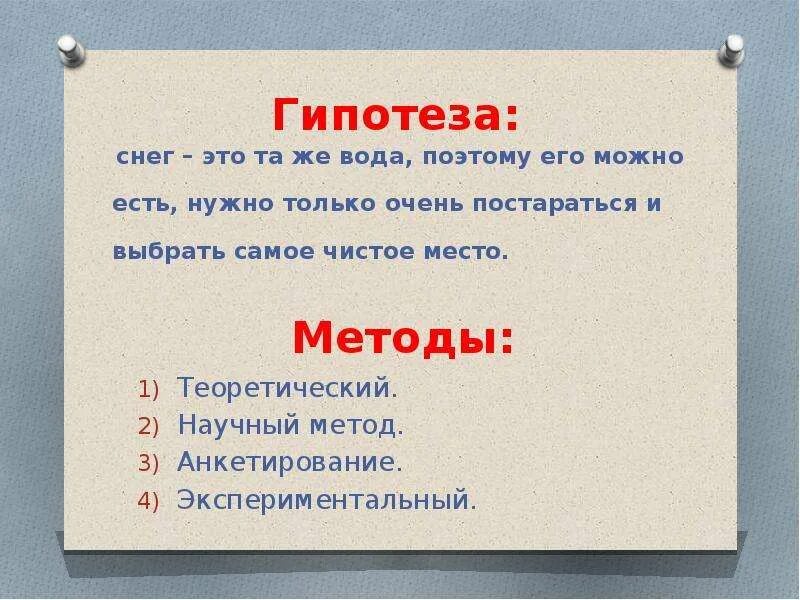 Гипотеза:

снег – это та же вода, поэтому его можно есть, нужно только очень постараться и выбрать самое чистое место.

Методы:

1) Теоретический.
2) Научный метод.
3) Анкетирование.
4) Экспериментальный.